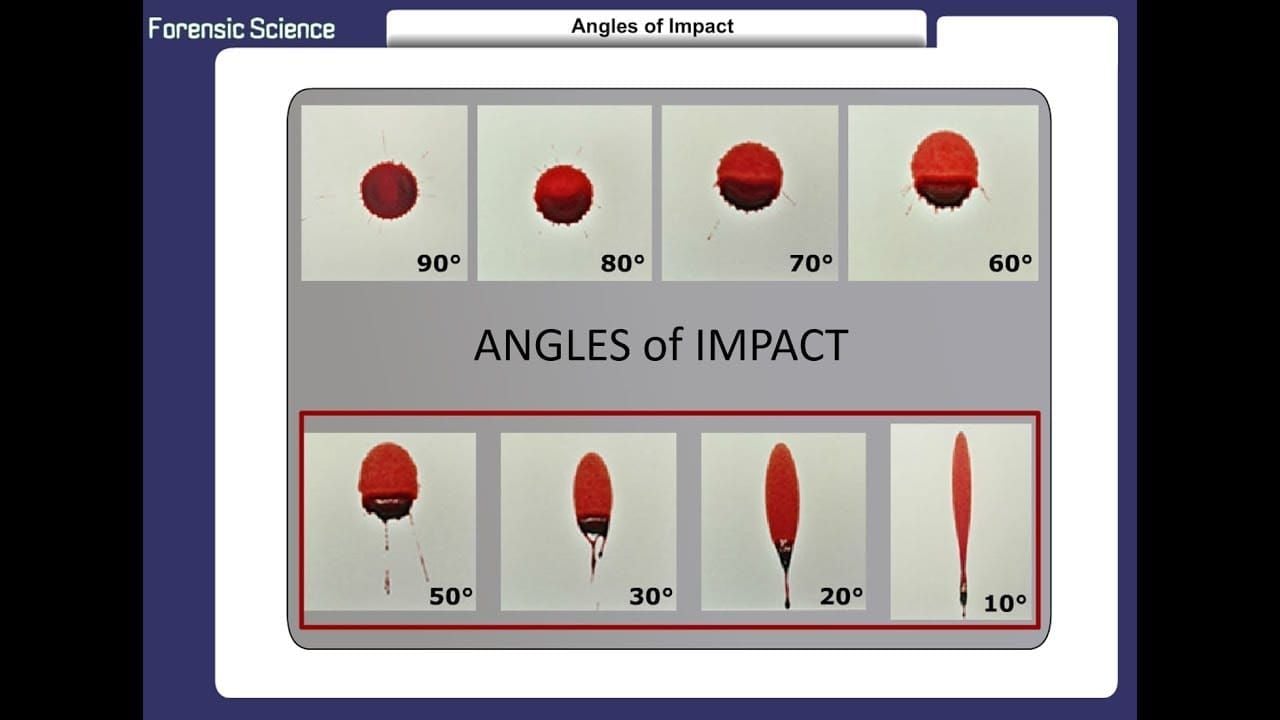 Forensic Science

Angles of Impact

90°

80°

70°

60°

ANGLES of IMPACT

50°

30°

20°

10°